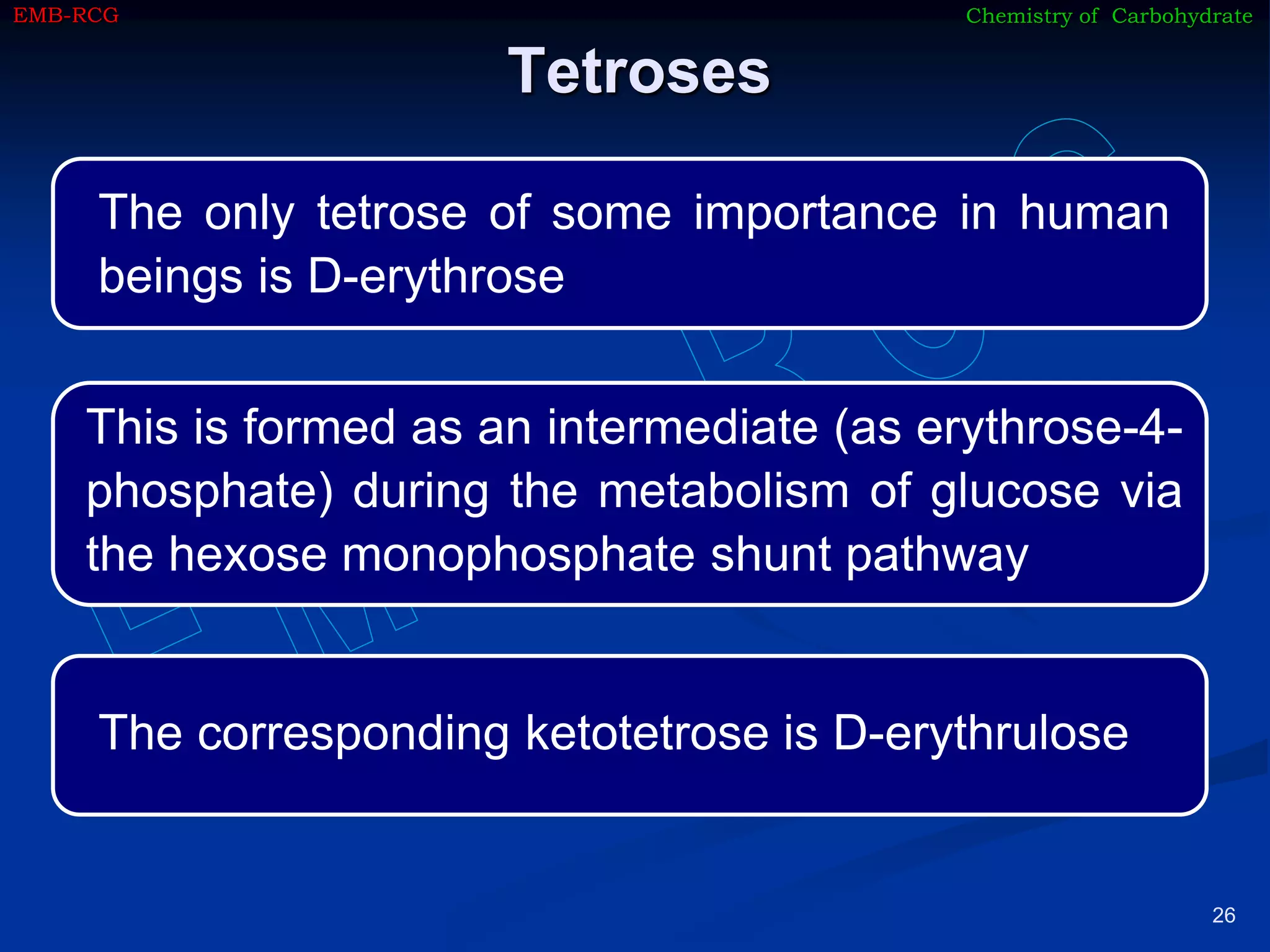 EMB-RCG

Chemistry of Carbohydrate

Tetroses

The only tetrose of some importance in human beings is D-erythrose

This is formed as an intermediate (as erythrose-4-phosphate) during the metabolism of glucose via the hexose monophosphate shunt pathway

The corresponding ketotetrose is D-erythrulose

26